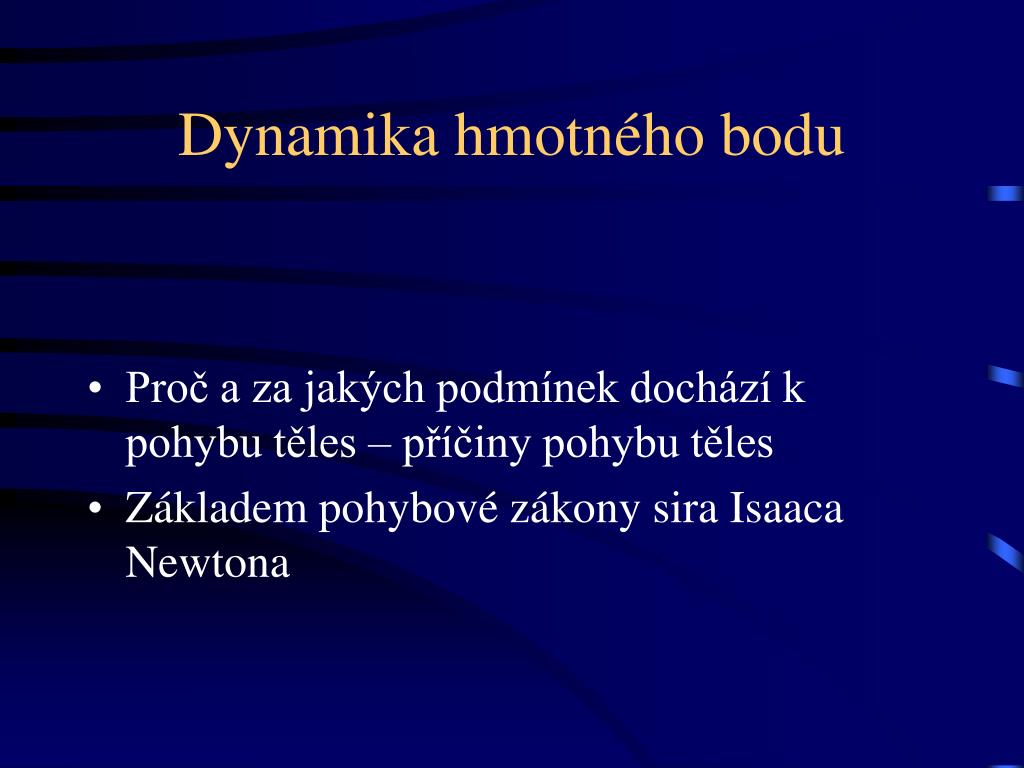 Dynamika hmotného bodu

• Proč a za jakých podmínek dochází k pohybu těles – příčiny pohybu těles
• Základem pohybové zákony sira Isaaca Newtona